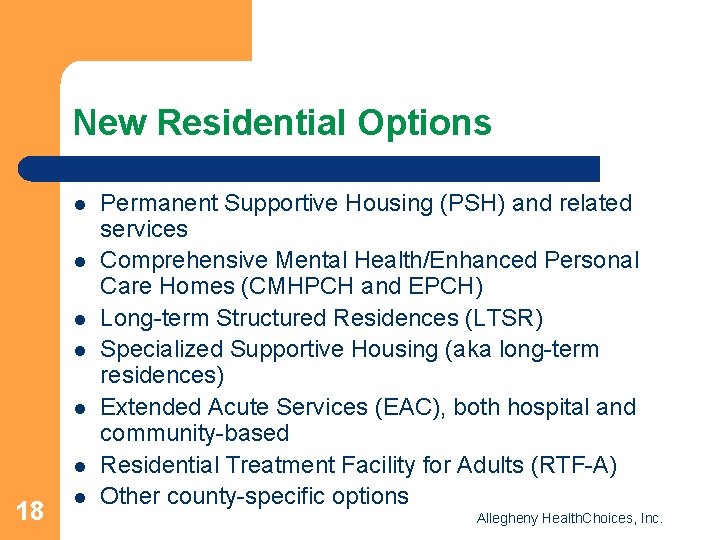 New Residential Options

- Permanent Supportive Housing (PSH) and related services
- Comprehensive Mental Health/Enhanced Personal Care Homes (CMHPCH and EPCH)
- Long-term Structured Residences (LTSR)
- Specialized Supportive Housing (aka long-term residences)
- Extended Acute Services (EAC), both hospital and community-based
- Residential Treatment Facility for Adults (RTF-A)
- Other county-specific options

18

Allegheny HealthChoices, Inc.